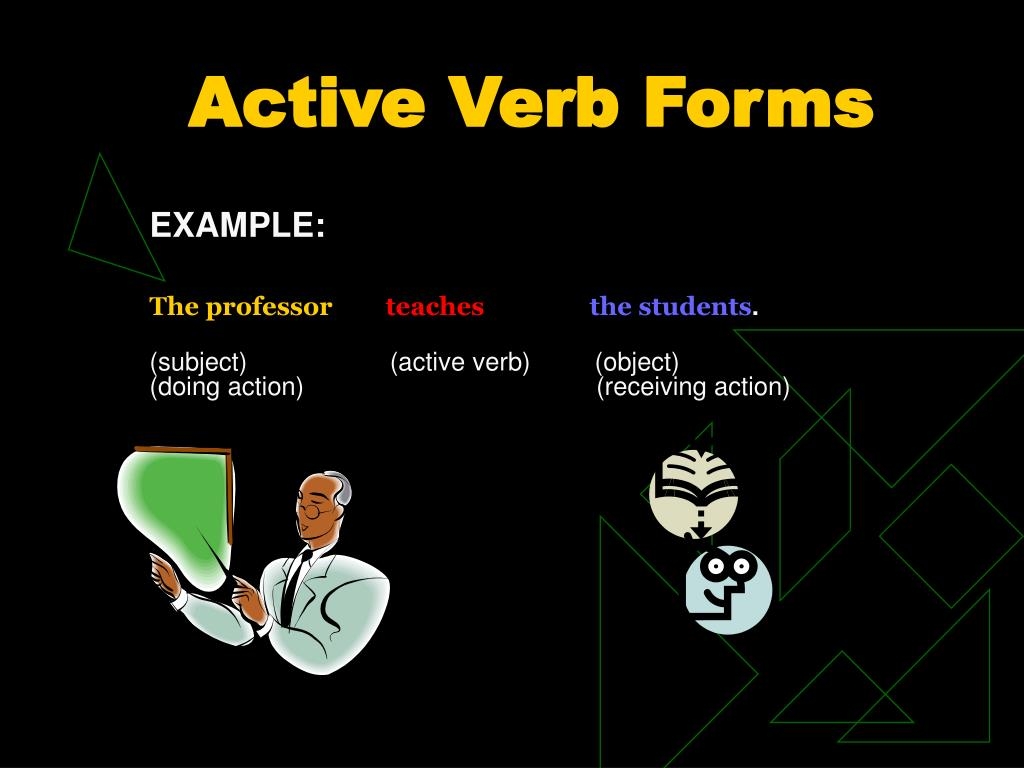 Active Verb Forms

EXAMPLE:

The professor teaches the students.

(subject) (active verb) (object)
(doing action) (receiving action)